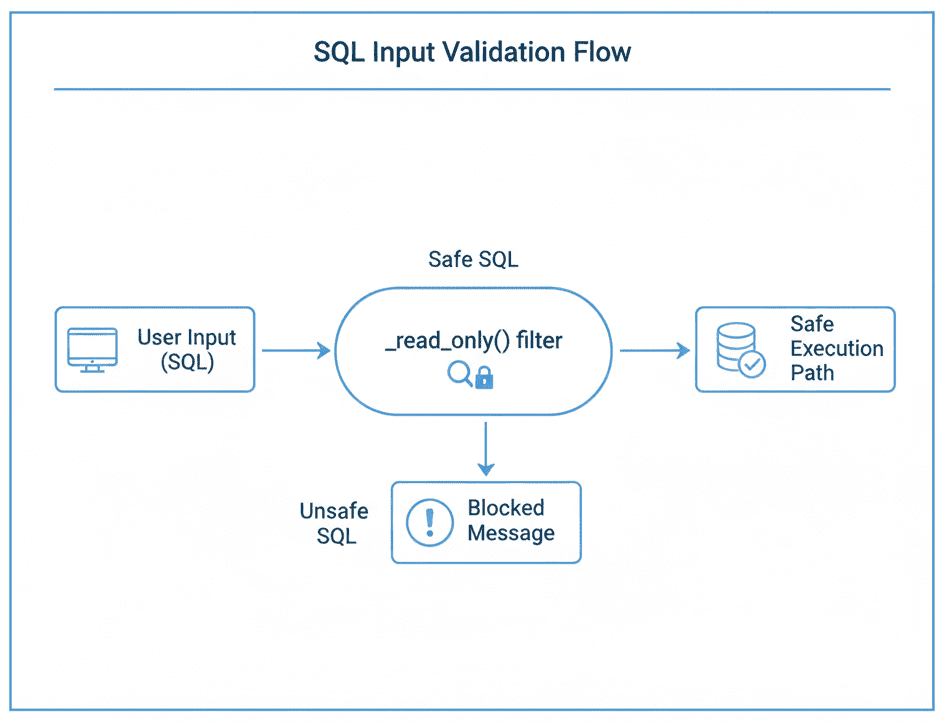 SQL Input Validation Flow

Safe SQL

User Input (SQL)

_read_only() filter

Safe Execution Path

Unsafe SQL

Blocked Message